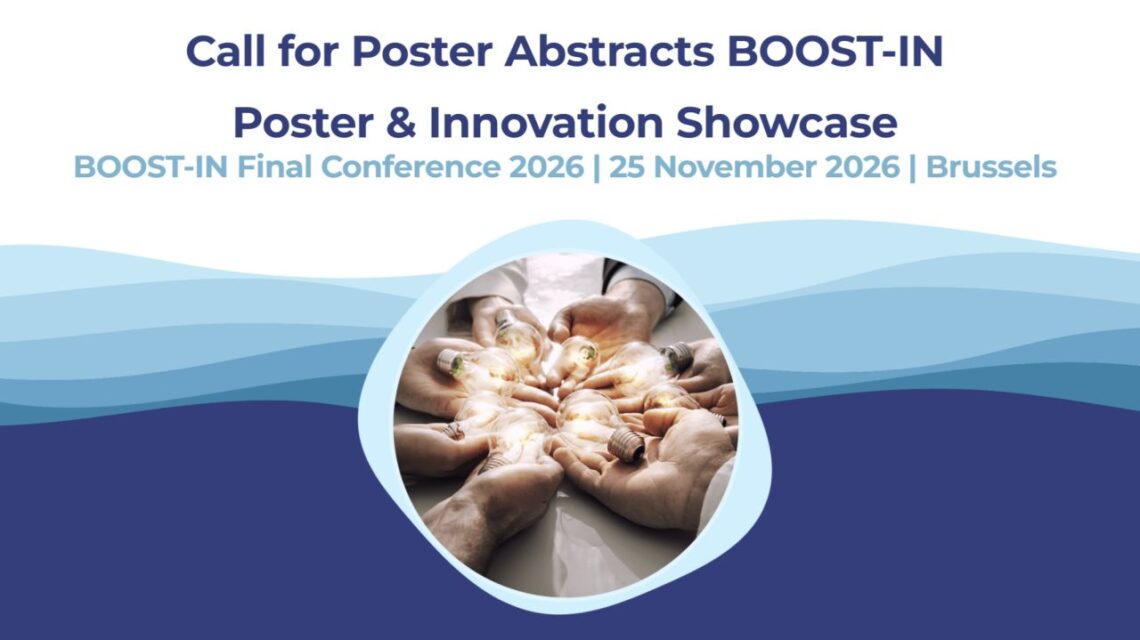 Call for Poster Abstracts BOOST-IN

Poster & Innovation Showcase

BOOST-IN Final Conference 2026 | 25 November 2026 | Brussels